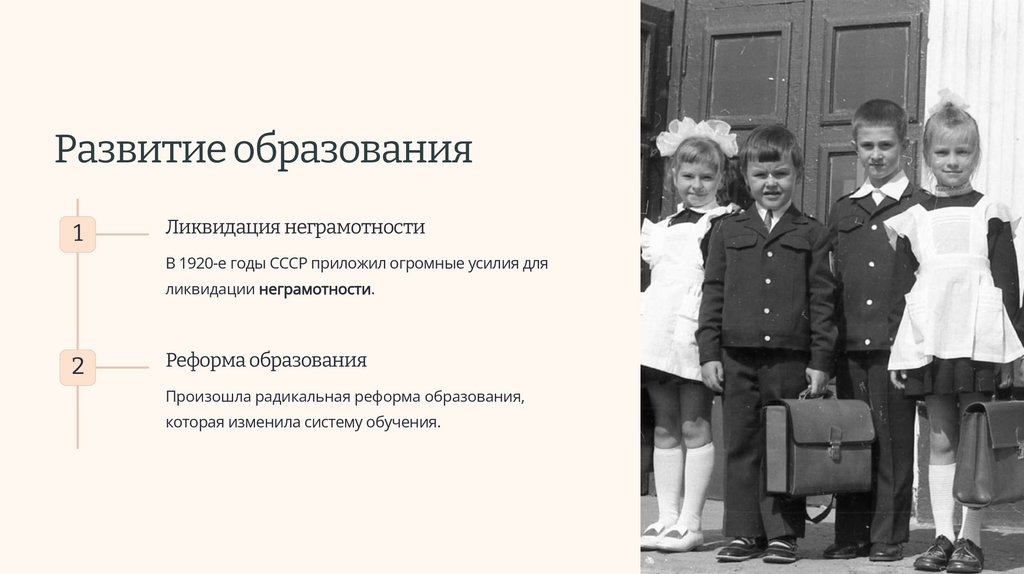 Развитие образования

1

Ликвидация неграмотности

В 1920-е годы СССР приложил огромные усилия для ликвидации неграмотности.

2

Реформа образования

Произошла радикальная реформа образования, которая изменила систему обучения.